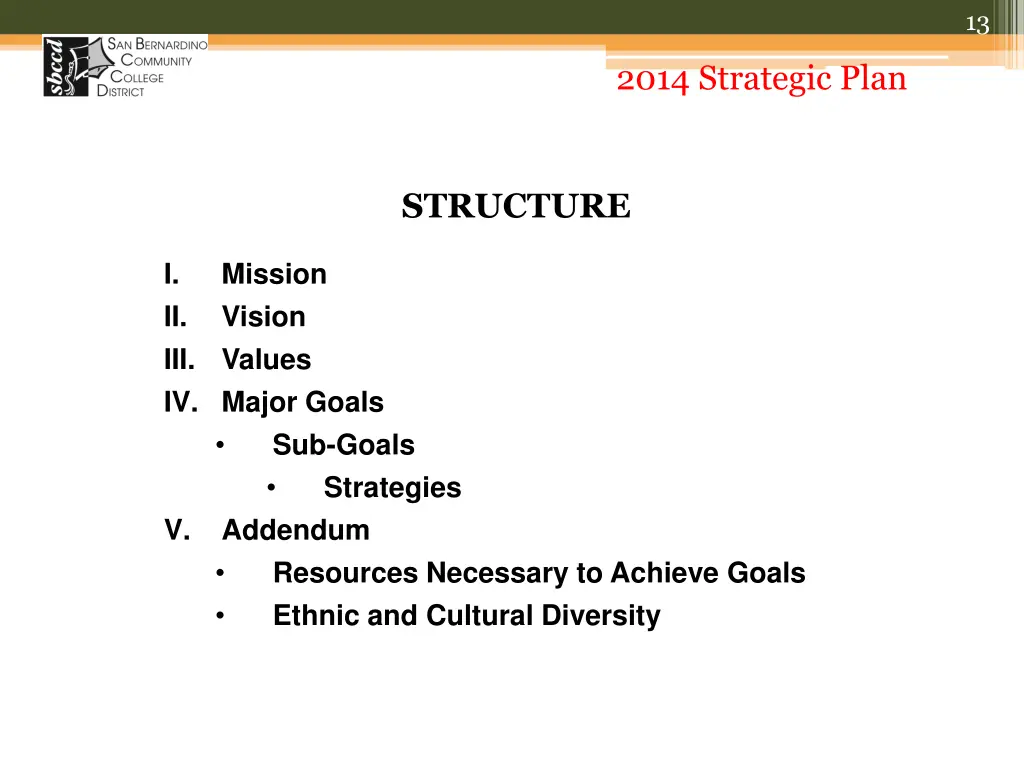 13

sbccd SAN BERNARDINO COMMUNITY COLLEGE DISTRICT

2014 Strategic Plan

STRUCTURE

I. Mission
II. Vision
III. Values
IV. Major Goals
• Sub-Goals
• Strategies
V. Addendum
• Resources Necessary to Achieve Goals
• Ethnic and Cultural Diversity